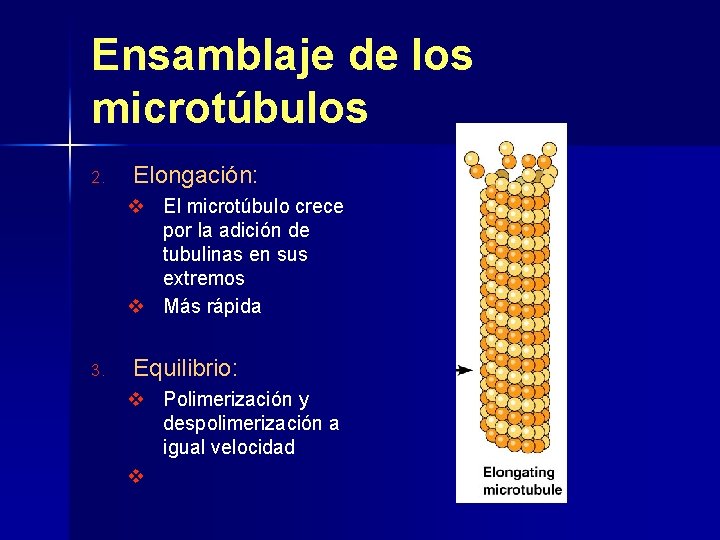 Ensamblaje de los microtúbulos

2. Elongación:

❖ El microtúbulo crece por la adición de tubulinas en sus extremos

❖ Más rápida

3. Equilibrio:

❖ Polimerización y despolimerización a igual velocidad

❖

Elongating microtubule